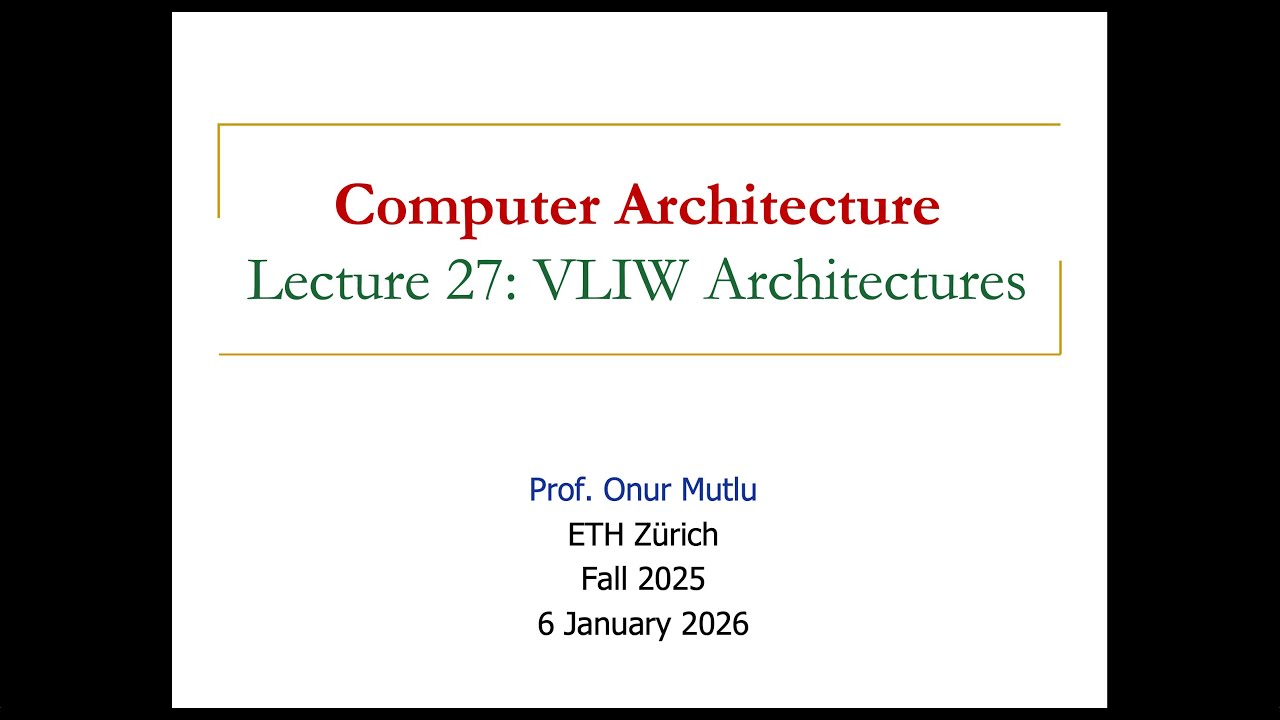 Computer Architecture
Lecture 27: VLIW Architectures

Prof. Onur Mutlu
ETH Zürich
Fall 2025
6 January 2026